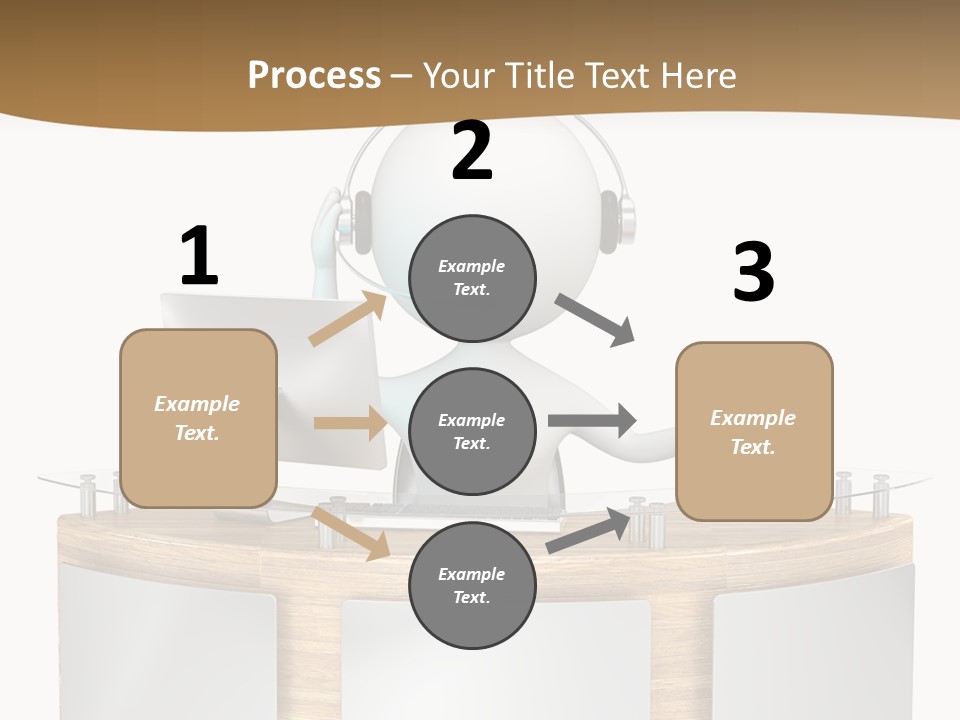 Process – Your Title Text Here

1

Example Text.

2

Example Text.

Example Text.

Example Text.

3

Example Text.